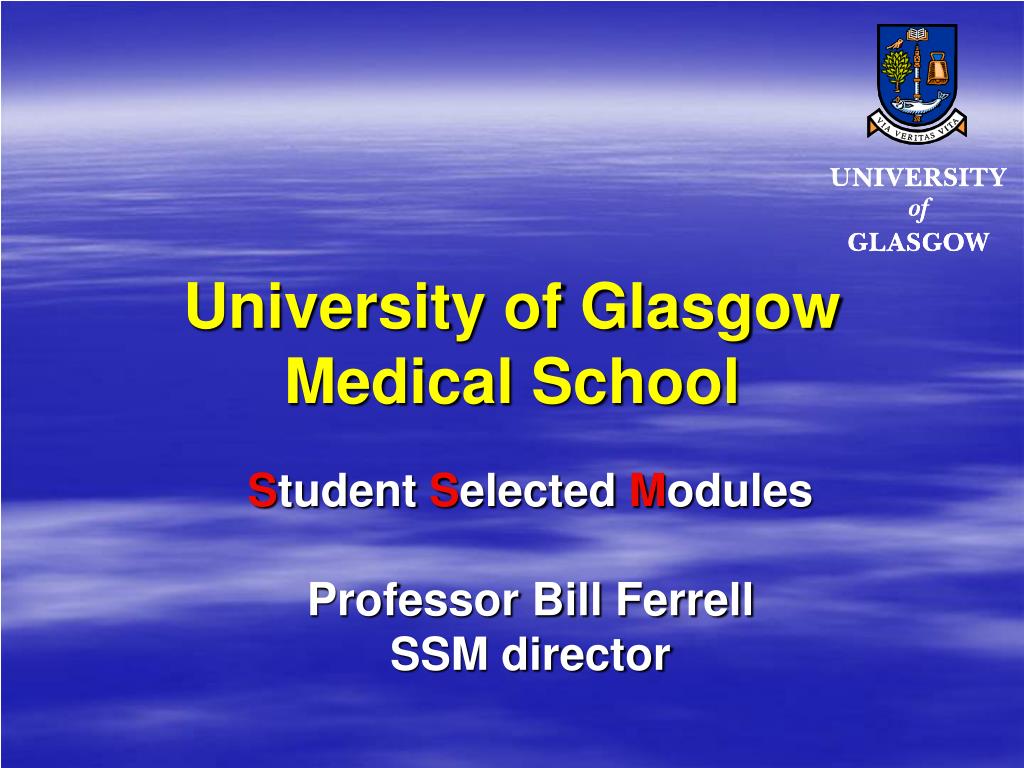 VIA VERITAS VITA

UNIVERSITY
of
GLASGOW

University of Glasgow
Medical School

Student Selected Modules

Professor Bill Ferrell
SSM director